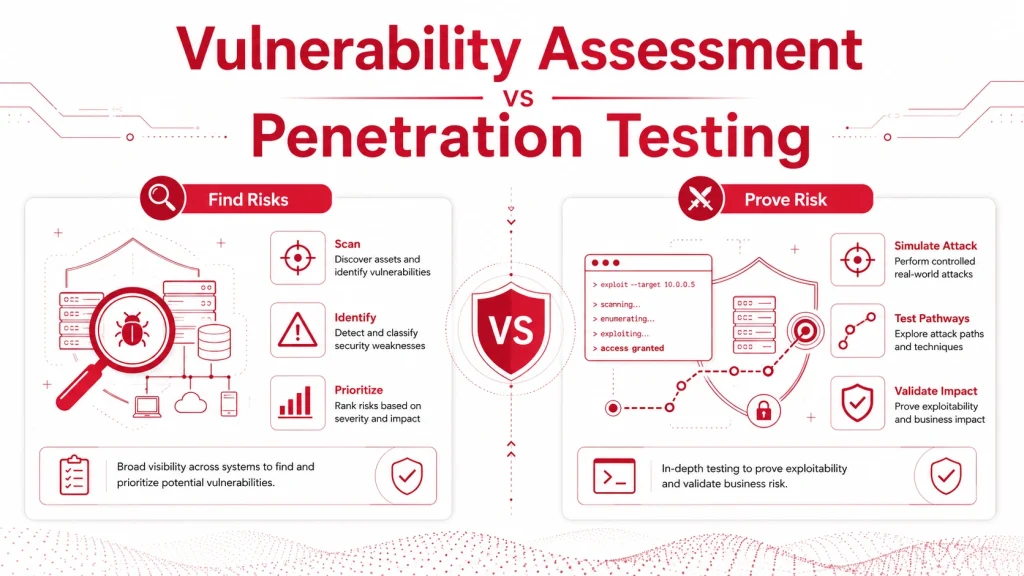 Vulnerability Assessment
vs
Penetration Testing

Find Risks

Scan
Discover assets and identify vulnerabilities

Identify
Detect and classify security weaknesses

Prioritize
Rank risks based on severity and impact

Broad visibility across systems to find and prioritize potential vulnerabilities.

VS

Prove Risk

> exploit --target 10.0.0.5
> scanning...
> enumerating...
> exploiting...
> access granted

Simulate Attack
Perform controlled real-world attacks

Test Pathways
Explore attack paths and techniques

Validate Impact
Prove exploitability and business impact

In-depth testing to prove exploitability and validate business risk.